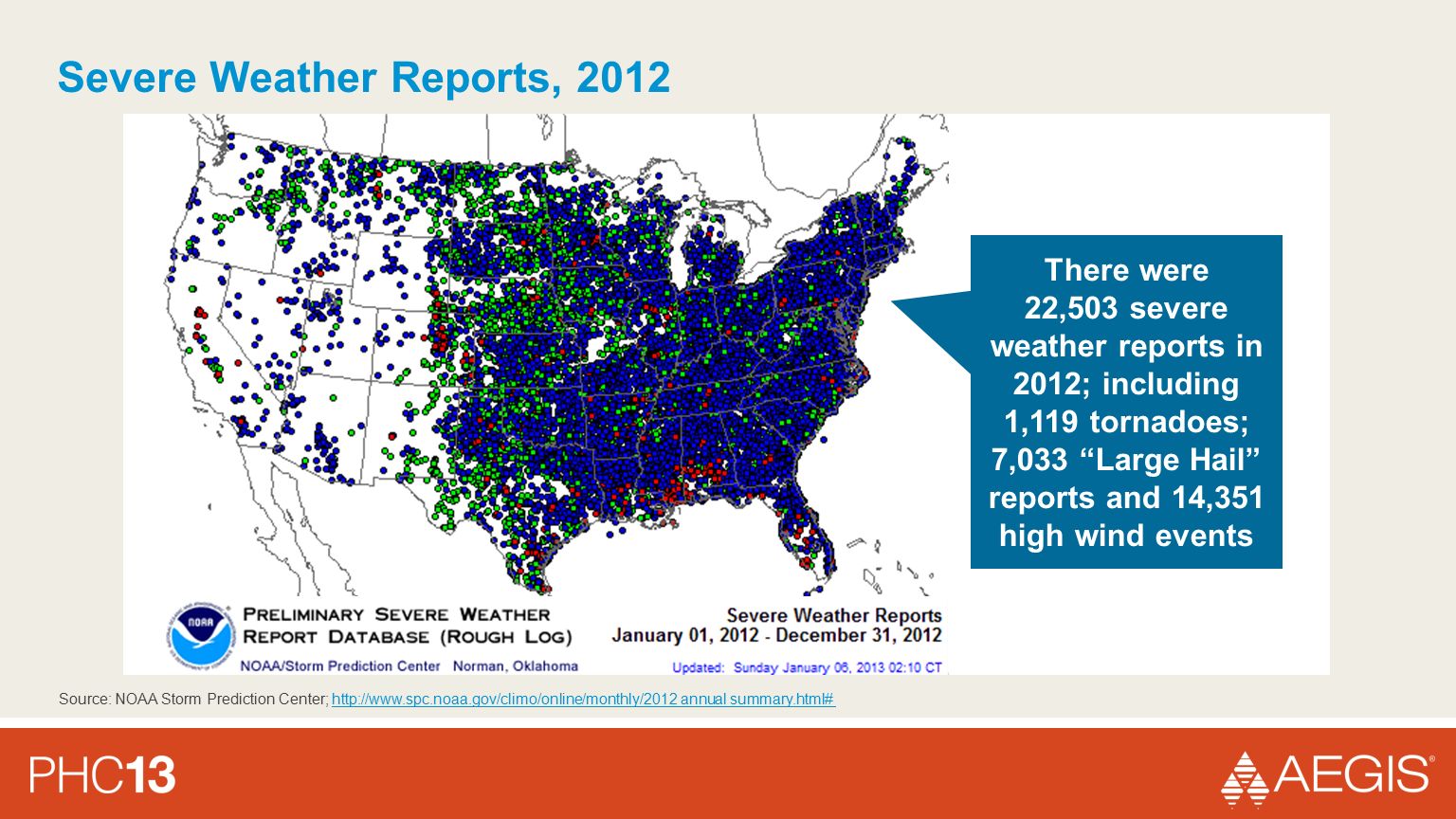 Severe Weather Reports, 2012

There were 22,503 severe weather reports in 2012; including 1,119 tornadoes; 7,033 “Large Hail” reports and 14,351 high wind events

NOAA

PRELIMINARY SEVERE WEATHER REPORT DATABASE (ROUGH LOG)

NOAA/Storm Prediction Center Norman, Oklahoma

Severe Weather Reports
January 01, 2012 - December 31, 2012

Updated: Sunday January 06, 2013 02:10 CT

Source: NOAA Storm Prediction Center; http://www.spc.noaa.gov/climo/online/monthly/2012 annual summary.html#

PHC13

AEGIS®